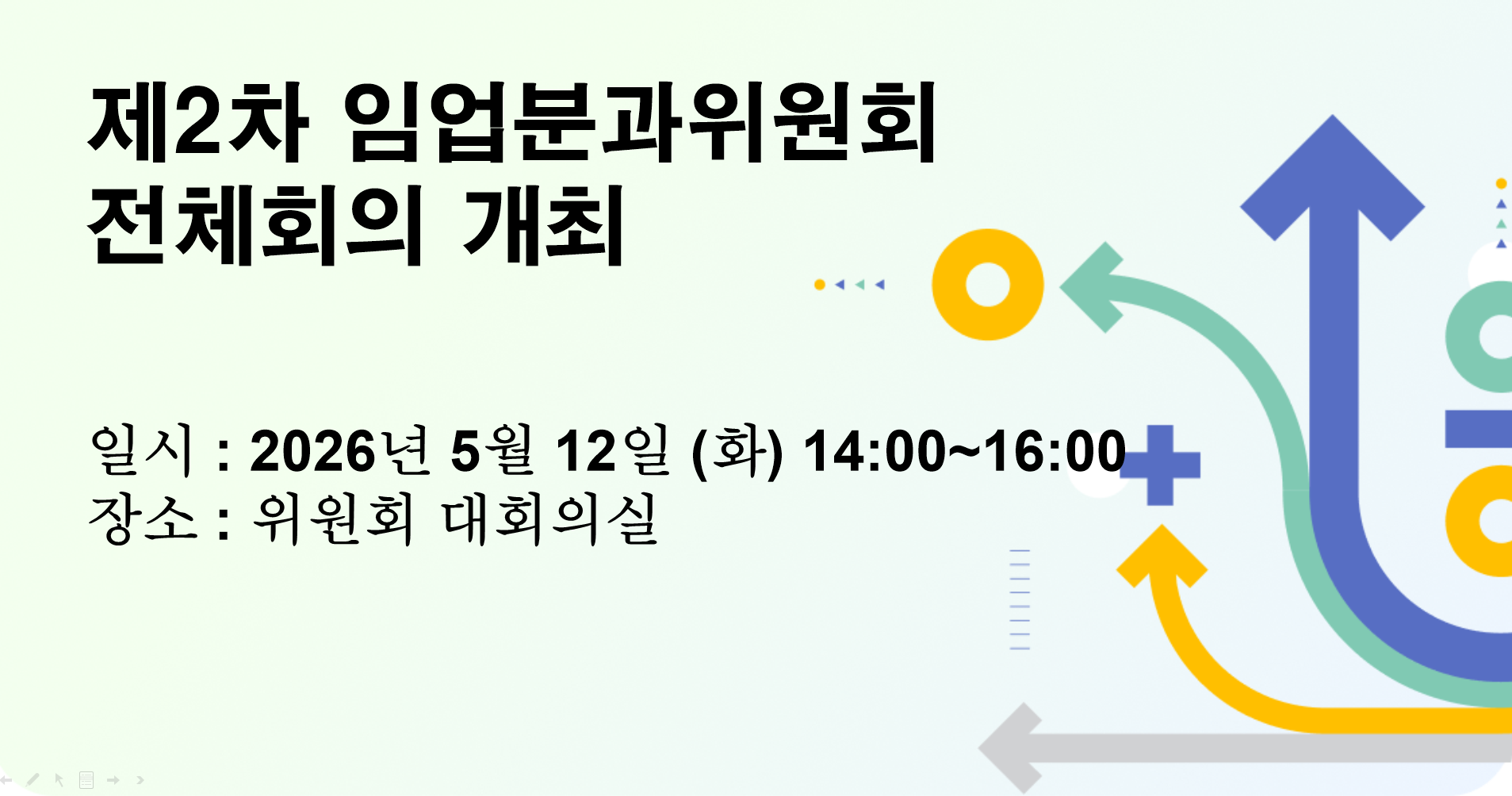 제2차 임업분과위원회 전체회의 개최

일시 : 2026년 5월 12일 (화) 14:00~16:00
장소 : 위원회 대회의실